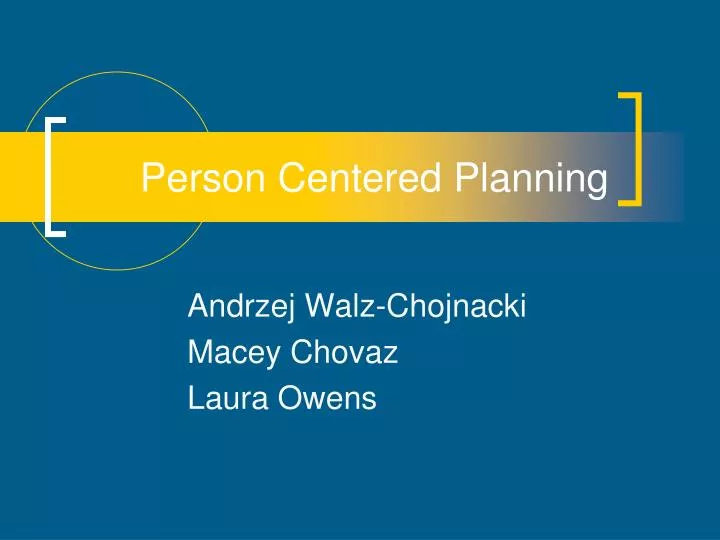 Person Centered Planning

Andrzej Walz-Chojnacki
Macey Chovaz
Laura Owens